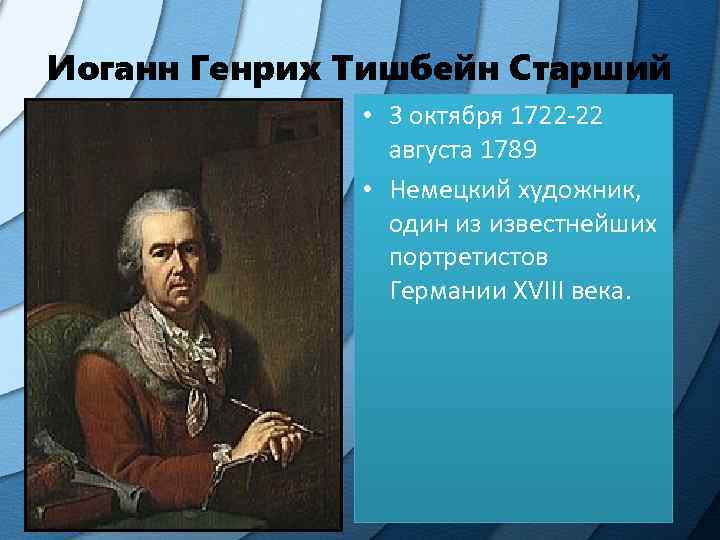 Иоганн Генрих Тишбейн Старший

• 3 октября 1722-22 августа 1789

• Немецкий художник, один из известнейших портретистов Германии XVIII века.